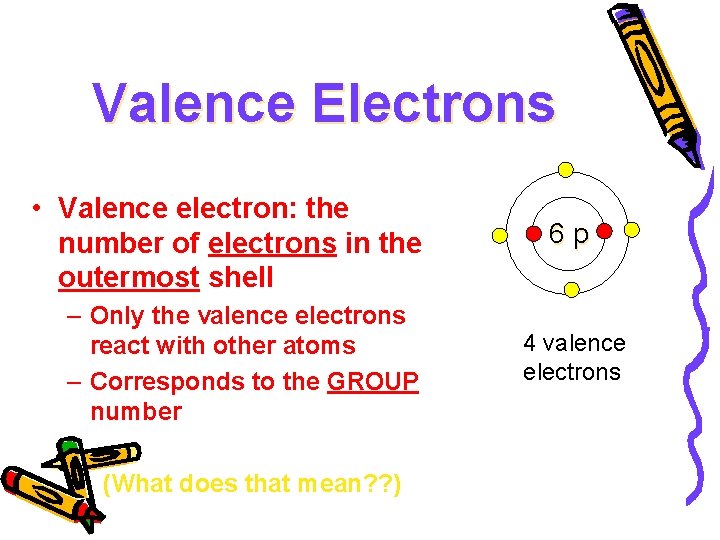 Valence Electrons

• Valence electron: the number of electrons in the outermost shell

– Only the valence electrons react with other atoms

– Corresponds to the GROUP number

(What does that mean??)

6 p

4 valence electrons